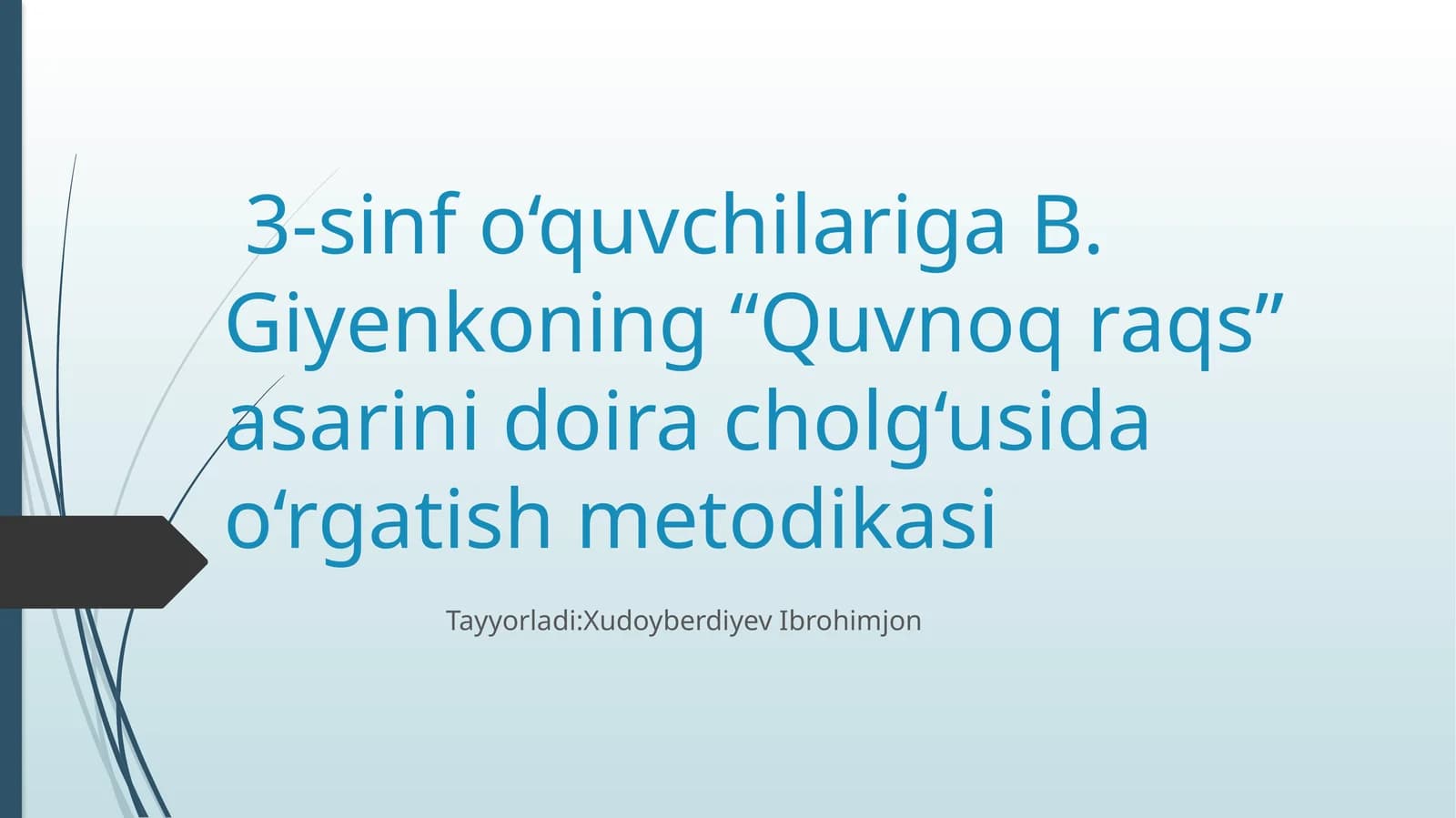 3-sinf o‘quvchilariga B. Giyenkoning “Quvnoq raqs” asarini doira cholg‘usida o‘rgatish metodikasi

Tayyorladi:Xudoyberdiyev Ibrohimjon